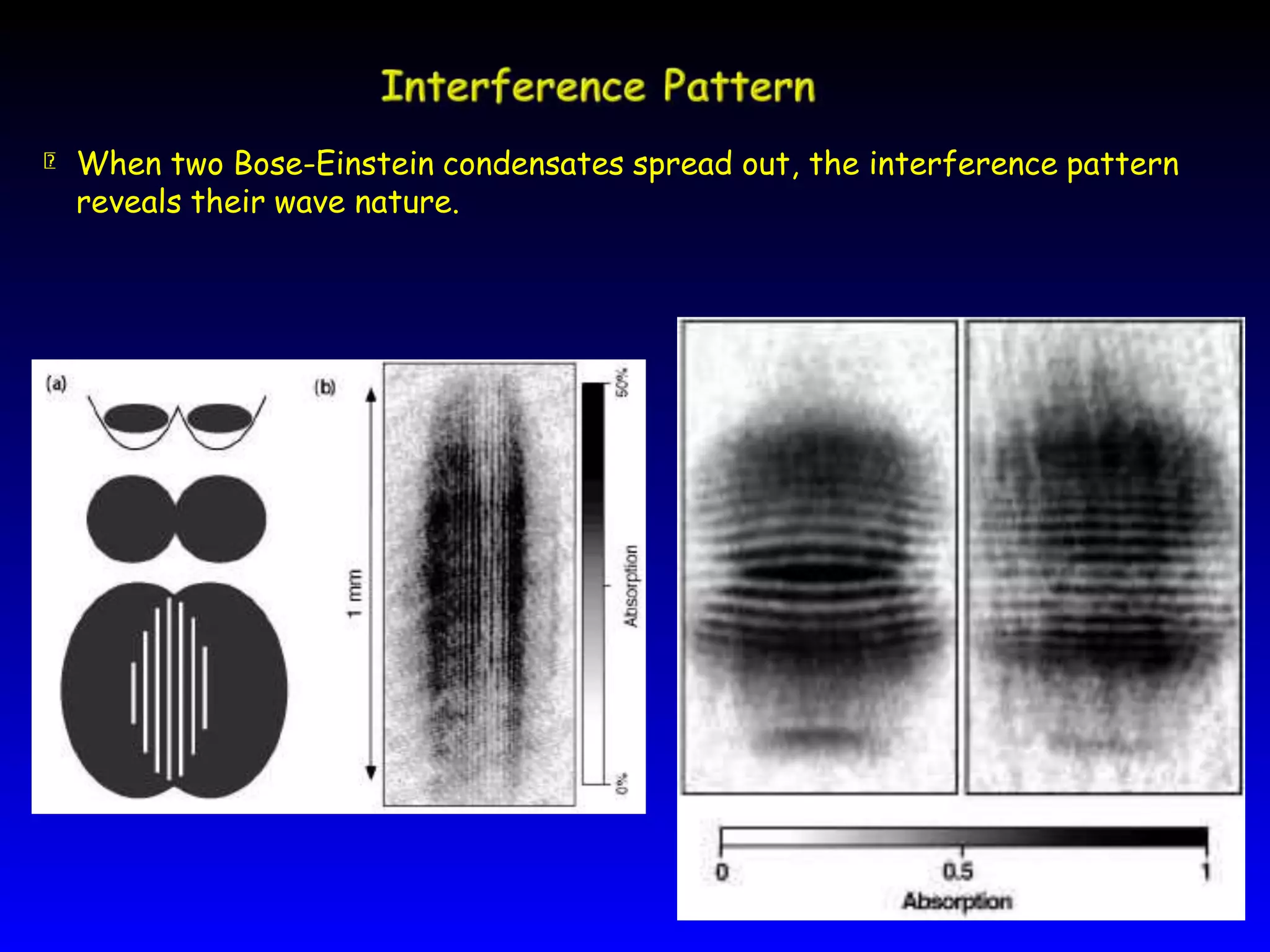 Interference Pattern

When two Bose-Einstein condensates spread out, the interference pattern reveals their wave nature.

(a)

(b)

1 mm

50%

Absorption

0%

0

0.5

1

Absorption